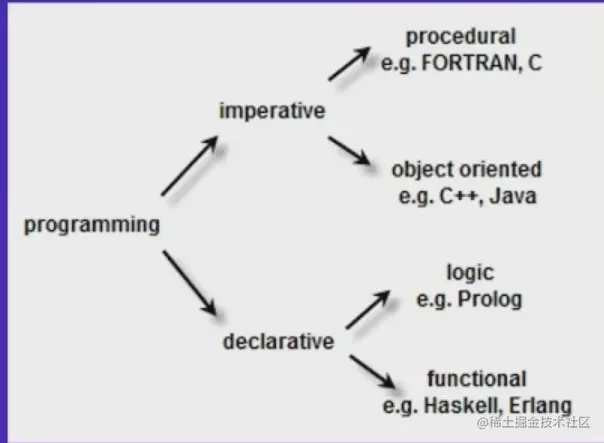 programming

imperative

procedural
e.g. FORTRAN, C

object oriented
e.g. C++, Java

declarative

logic
e.g. Prolog

functional
e.g. Haskell, Erlang

@稀土掘金技术社区